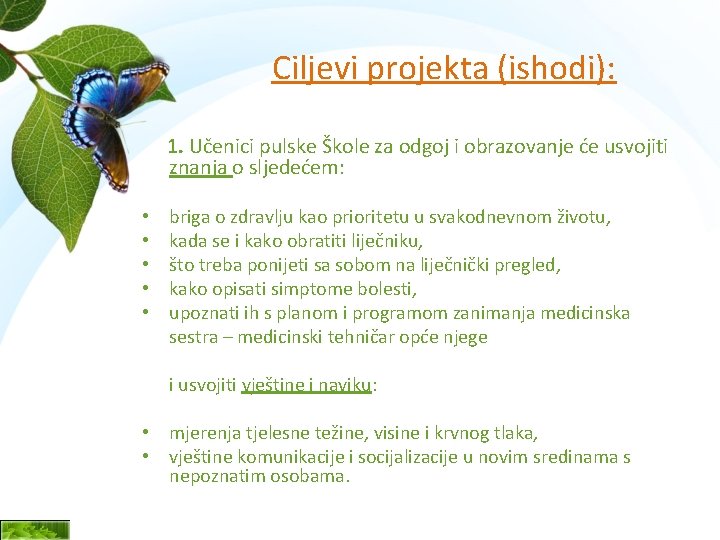 Ciljevi projekta (ishodi):

1. Učenici pulske Škole za odgoj i obrazovanje će usvojiti znanja o sljedećem:

• briga o zdravlju kao prioritetu u svakodnevnom životu,
• kada se i kako obratiti liječniku,
• što treba ponijeti sa sobom na liječnički pregled,
• kako opisati simptome bolesti,
• upoznati ih s planom i programom zanimanja medicinska sestra – medicinski tehničar opće njege

i usvojiti vještine i naviku:

• mjerenja tjelesne težine, visine i krvnog tlaka,
• vještine komunikacije i socijalizacije u novim sredinama s nepoznatim osobama.